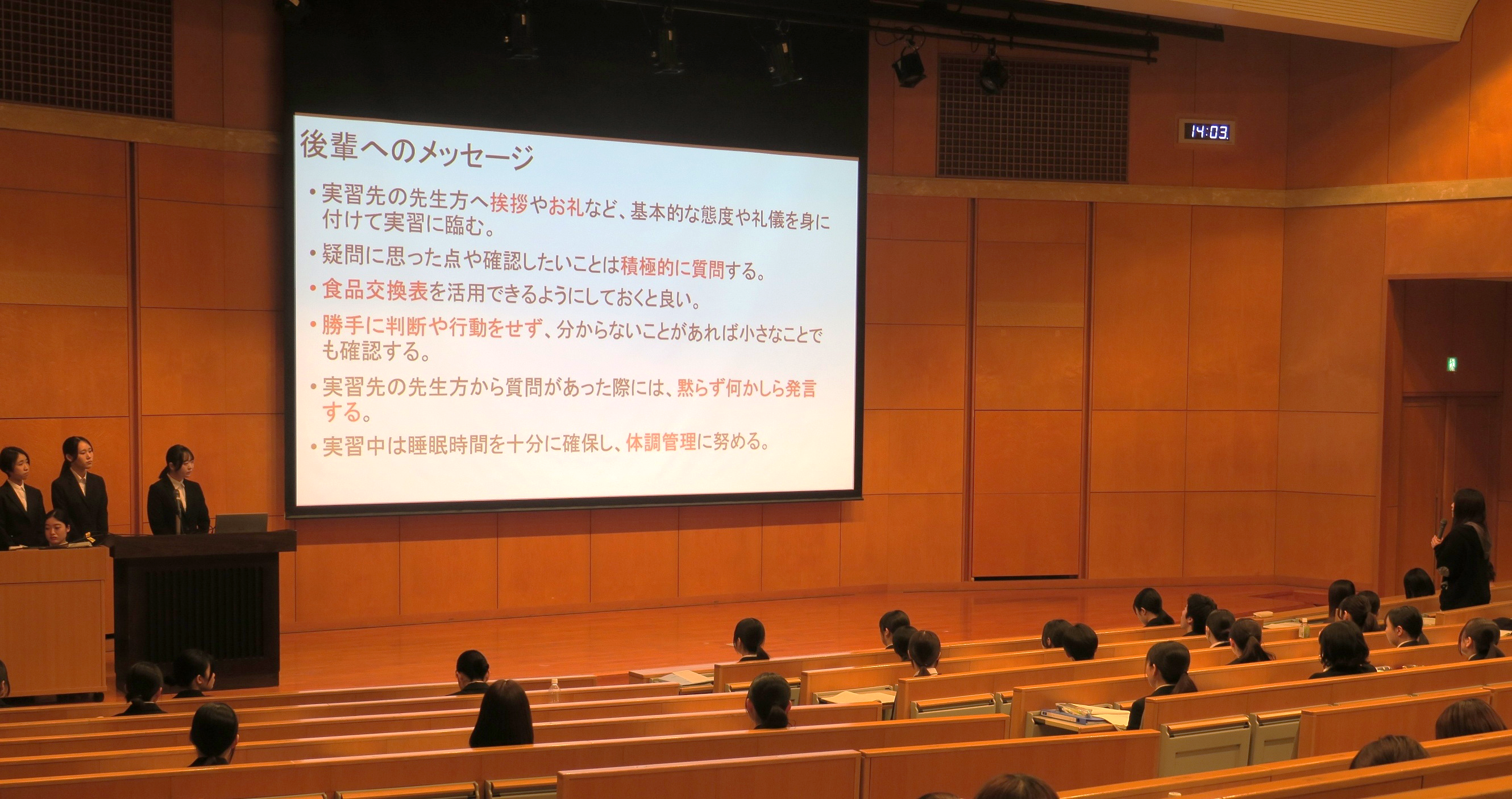 後輩へのメッセージ

• 実習先の先生方へ挨拶やお礼など、基本的な態度や礼儀を身に付けて実習に臨む。

• 疑問に思った点や確認したいことは積極的に質問する。

• 食品交換表を活用できるようにしておくと良い。

• 勝手に判断や行動をせず、分からないことがあれば小さなことでも確認する。

• 実習先の先生方から質問があった際には、黙らず何かしら発言する。

• 実習中は睡眠時間を十分に確保し、体調管理に努める。

14:03